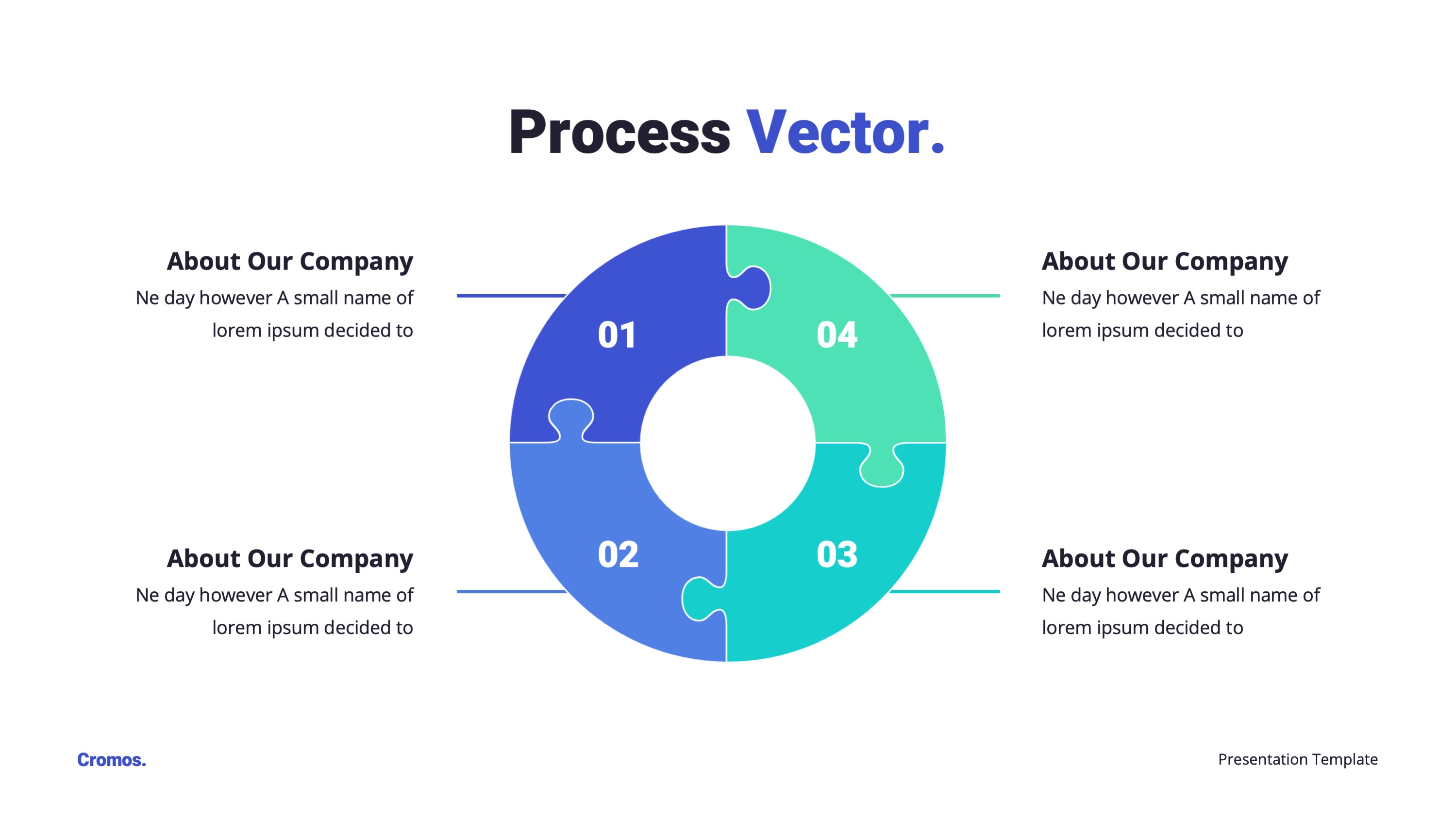 Process Vector.

About Our Company
Ne day however A small name of lorem ipsum decided to

01

04

About Our Company
Ne day however A small name of lorem ipsum decided to

About Our Company
Ne day however A small name of lorem ipsum decided to

02

03

About Our Company
Ne day however A small name of lorem ipsum decided to

Cromos.

Presentation Template